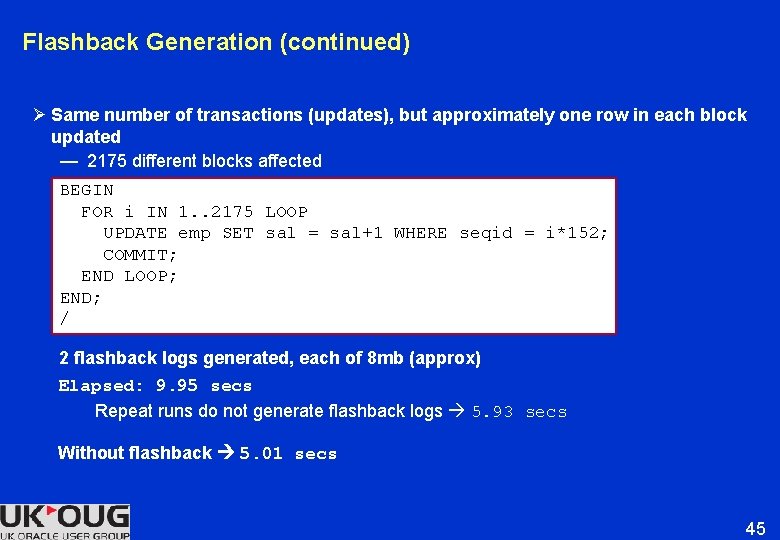 Flashback Generation (continued)

➢ Same number of transactions (updates), but approximately one row in each block updated

— 2175 different blocks affected

BEGIN
FOR i IN 1..2175 LOOP
UPDATE emp SET sal = sal+1 WHERE seqid = i*152;
COMMIT;
END LOOP;
END;
/

2 flashback logs generated, each of 8mb (approx)

Elapsed: 9.95 secs

Repeat runs do not generate flashback logs → 5.93 secs

Without flashback → 5.01 secs

UK OUG
UK ORACLE USER GROUP

45